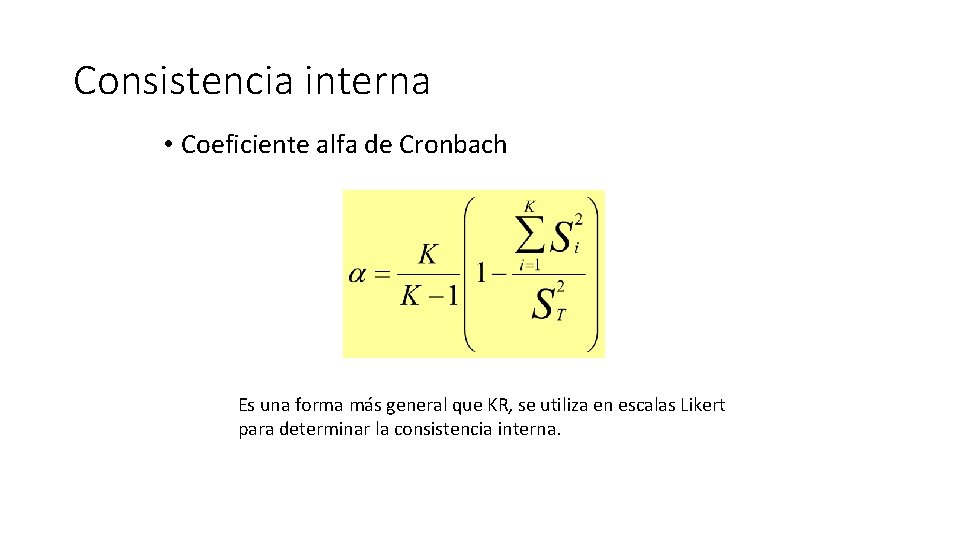 Consistencia interna

• Coeficiente alfa de Cronbach

$\alpha = \frac{K}{K-1}\left(1 - \frac{\sum_{i=1}^{K} S_i^2}{S_T^2}\right)$

Es una forma más general que KR, se utiliza en escalas Likert para determinar la consistencia interna.